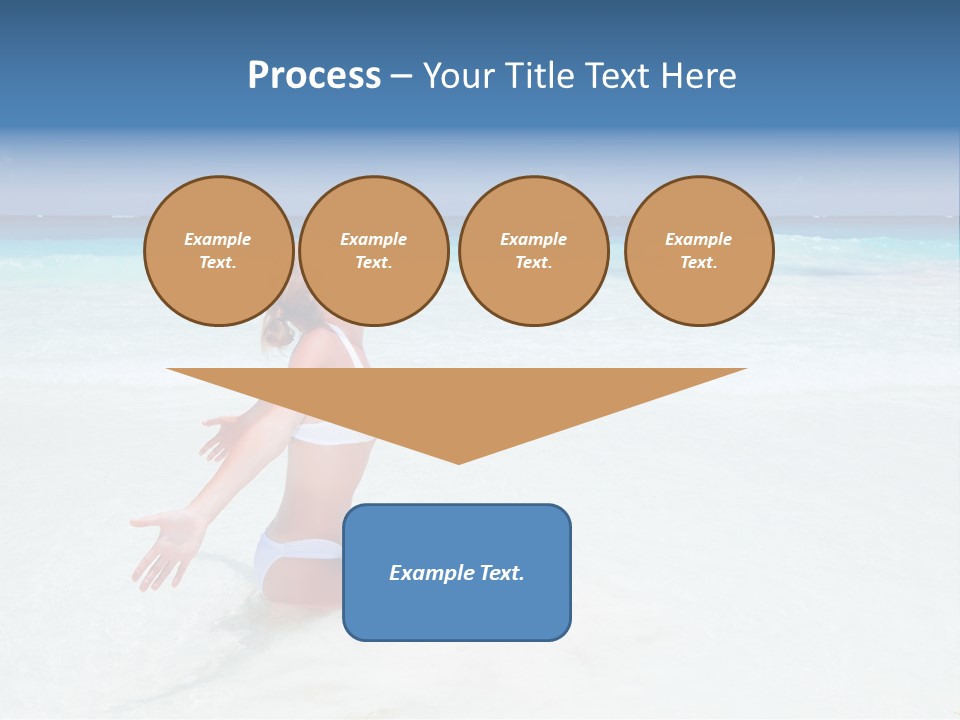 Process – Your Title Text Here

Example Text.

Example Text.

Example Text.

Example Text.

Example Text.